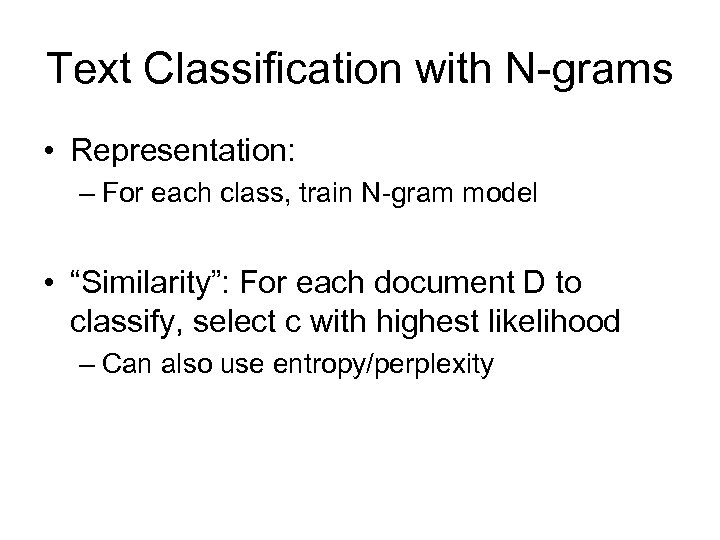 Text Classification with N-grams

• Representation:
– For each class, train N-gram model

• “Similarity”: For each document D to classify, select c with highest likelihood
– Can also use entropy/perplexity